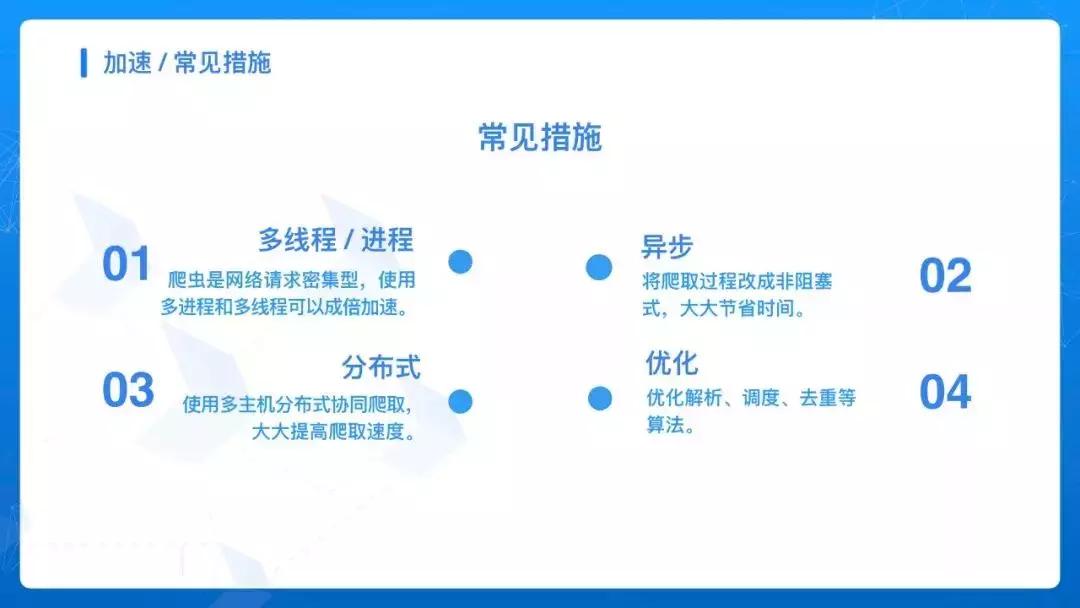 加速 / 常见措施

常见措施

01

多线程 / 进程

爬虫是网络请求密集型，使用多进程和多线程可以成倍加速。

异步

将爬取过程改成非阻塞式，大大节省时间。

02

03

分布式

使用多主机分布式协同爬取，大大提高爬取速度。

优化

优化解析、调度、去重等算法。

04